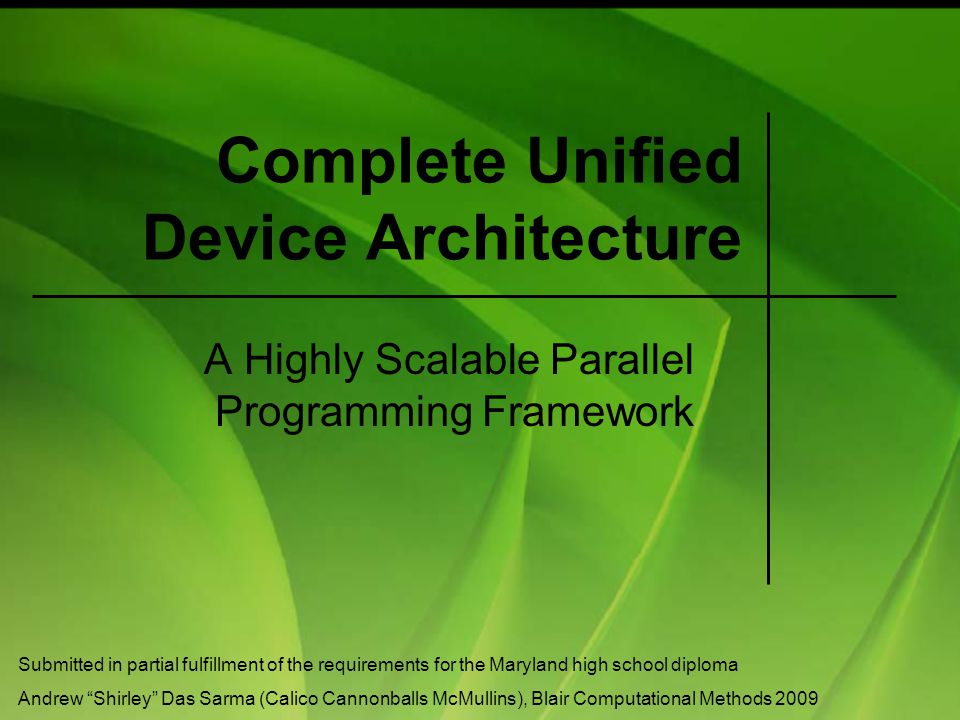 Complete Unified Device Architecture

A Highly Scalable Parallel Programming Framework

Submitted in partial fulfillment of the requirements for the Maryland high school diploma

Andrew “Shirley” Das Sarma (Calico Cannonballs McMullins), Blair Computational Methods 2009